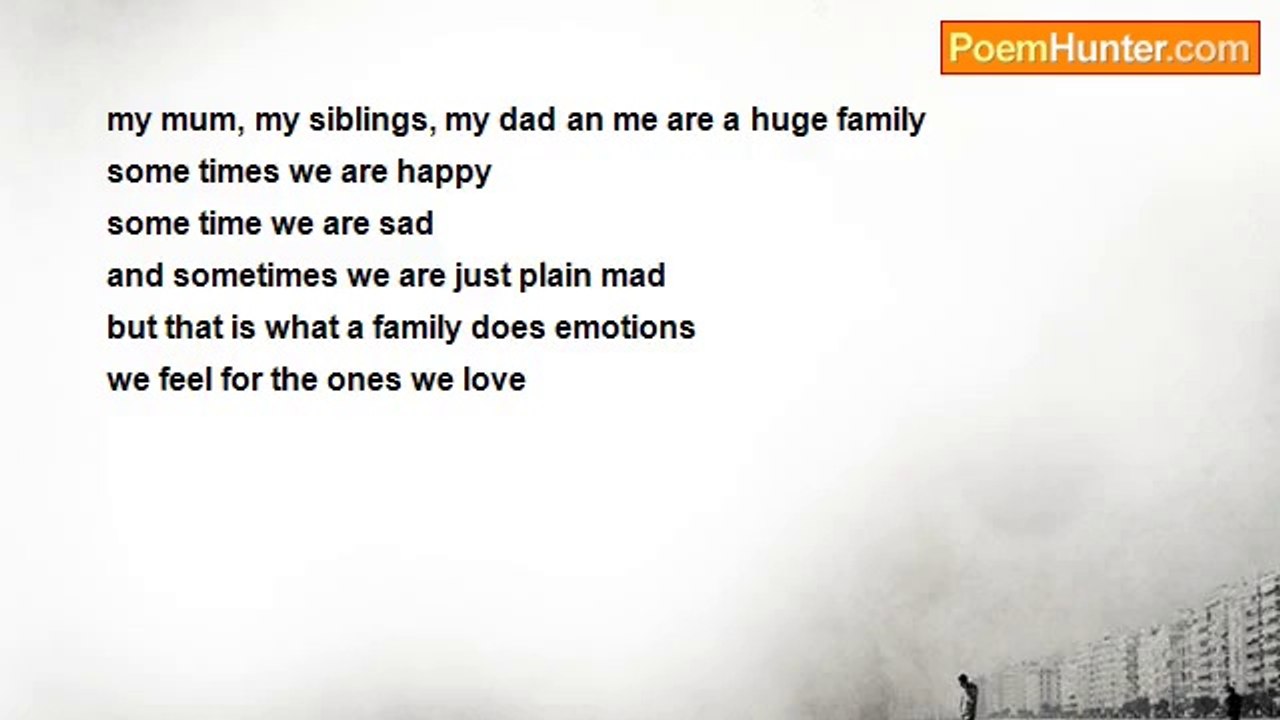 PoemHunter.com

my mum, my siblings, my dad an me are a huge family
some times we are happy
some time we are sad
and sometimes we are just plain mad
but that is what a family does emotions
we feel for the ones we love